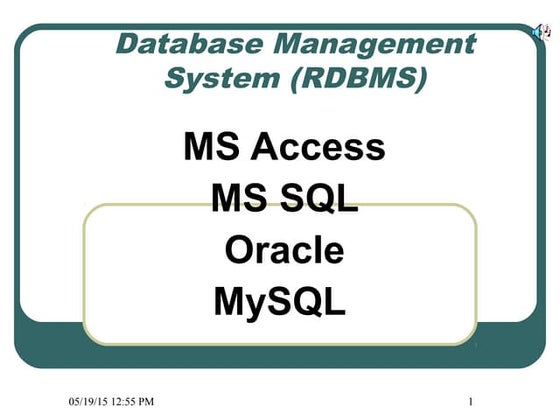 Database Management System (RDBMS)

MS Access
MS SQL
Oracle
MySQL

05/19/15 12:55 PM

1